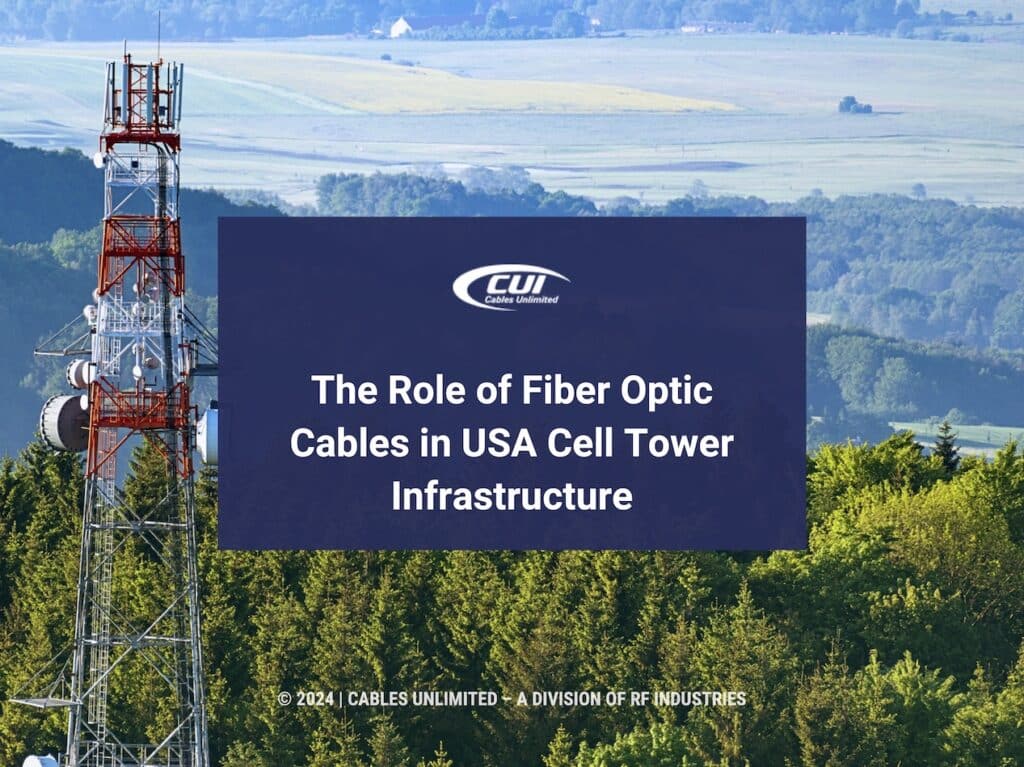 CUI
Cables Unlimited

The Role of Fiber Optic Cables in USA Cell Tower Infrastructure

© 2024 | CABLES UNLIMITED – A DIVISION OF RF INDUSTRIES